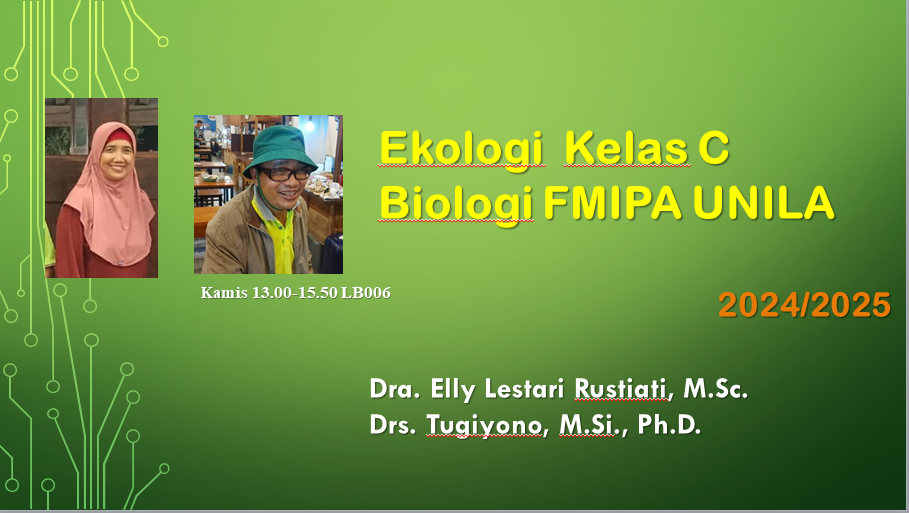 Ekologi Kelas C
Biologi FMIPA UNILA

Kamis 13.00-15.50 LB006

2024/2025

Dra. Elly Lestari Rustiati, M.Sc.
Drs. Tugiyono, M.Si., Ph.D.